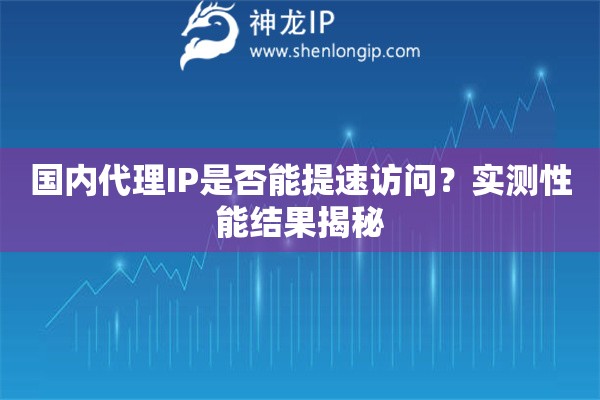 神龙IP
www.shenlongip.com

国内代理IP是否能提速访问？实测性能结果揭秘